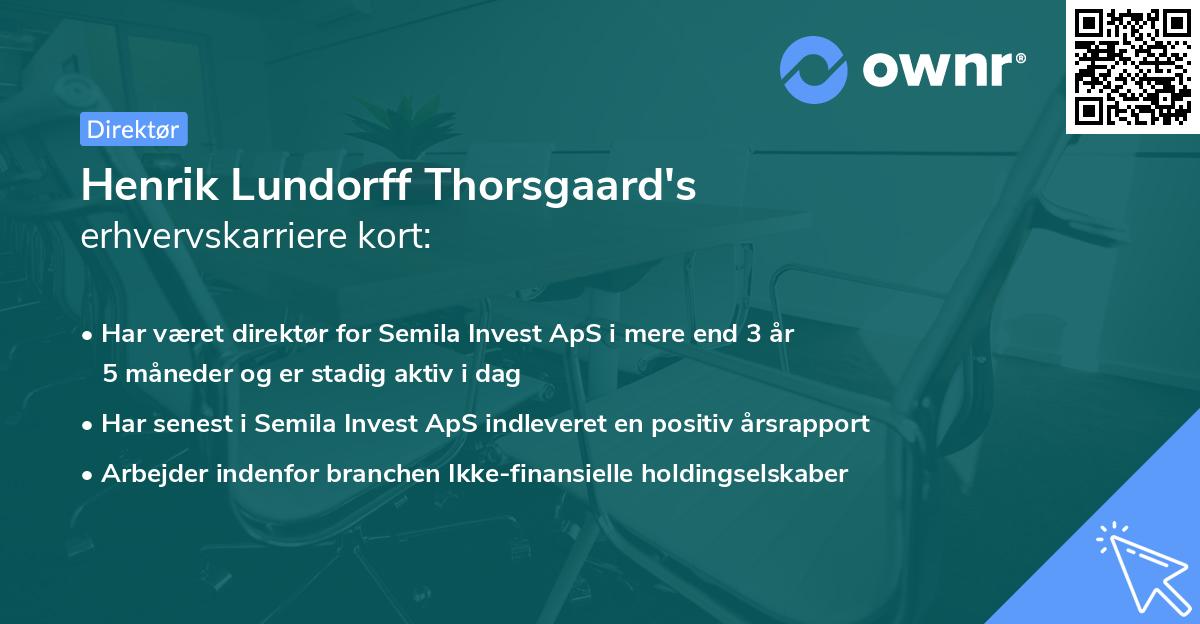 ownr®

Direktør

Henrik Lundorff Thorsgaard's erhvervskarriere kort:

• Har været direktør for Semila Invest ApS i mere end 3 år 5 måneder og er stadig aktiv i dag

• Har senest i Semila Invest ApS indleveret en positiv årsrapport

• Arbejder indenfor branchen Ikke-finansielle holdingselskaber